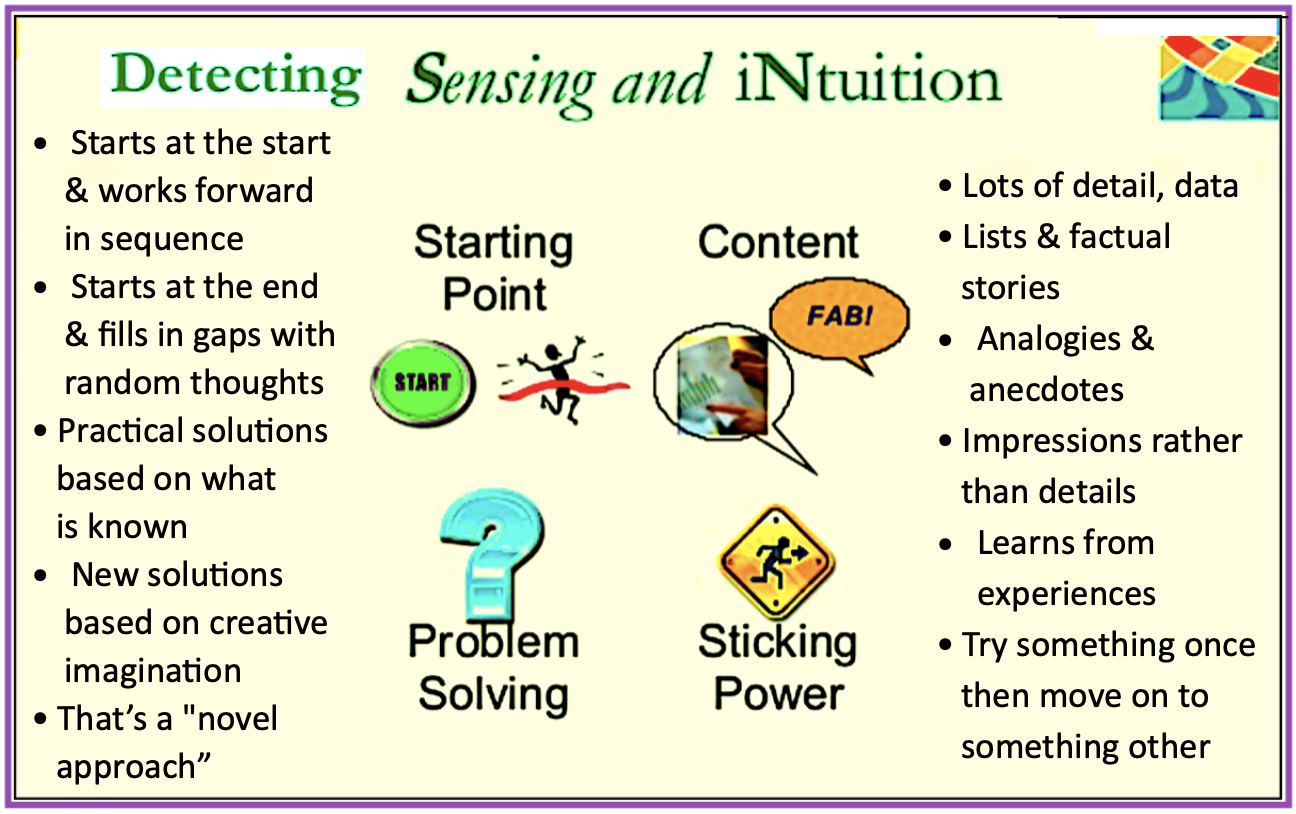 Detecting Sensing and iNtuition

• Starts at the start & works forward in sequence
• Starts at the end & fills in gaps with random thoughts
• Practical solutions based on what is known
• New solutions based on creative imagination
• That's a "novel approach”

Starting Point

START

Content

FAB!

Problem Solving

Sticking Power

• Lots of detail, data
• Lists & factual stories
• Analogies & anecdotes
• Impressions rather than details
• Learns from experiences
• Try something once then move on to something other